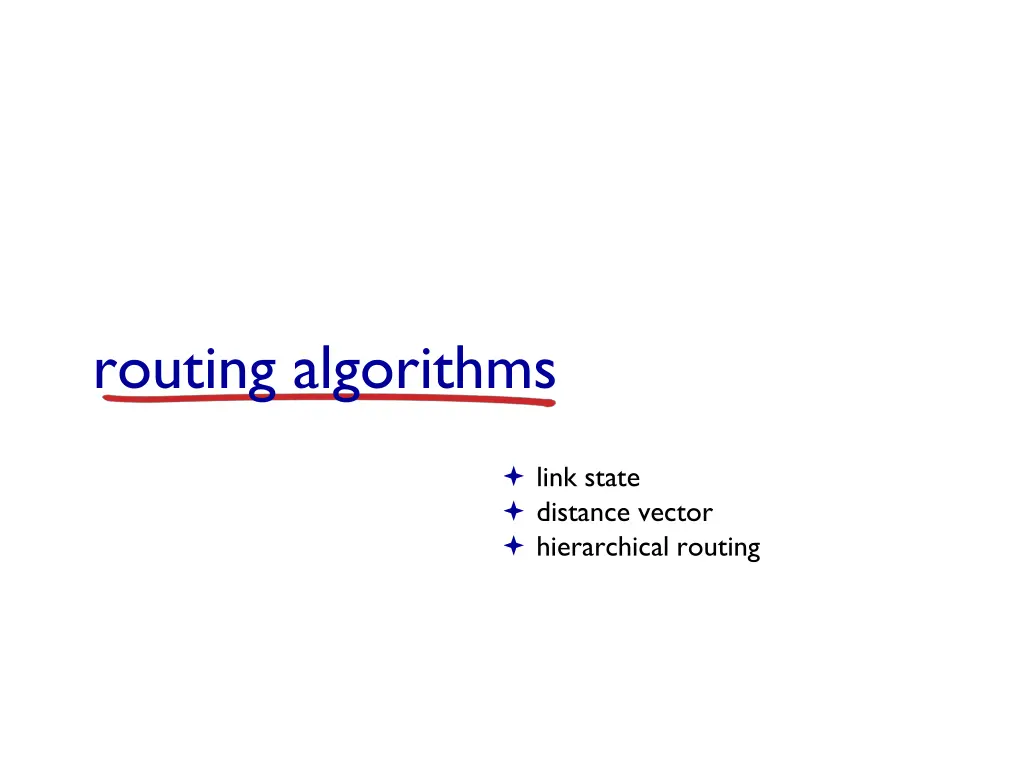 routing algorithms

✦ link state
✦ distance vector
✦ hierarchical routing